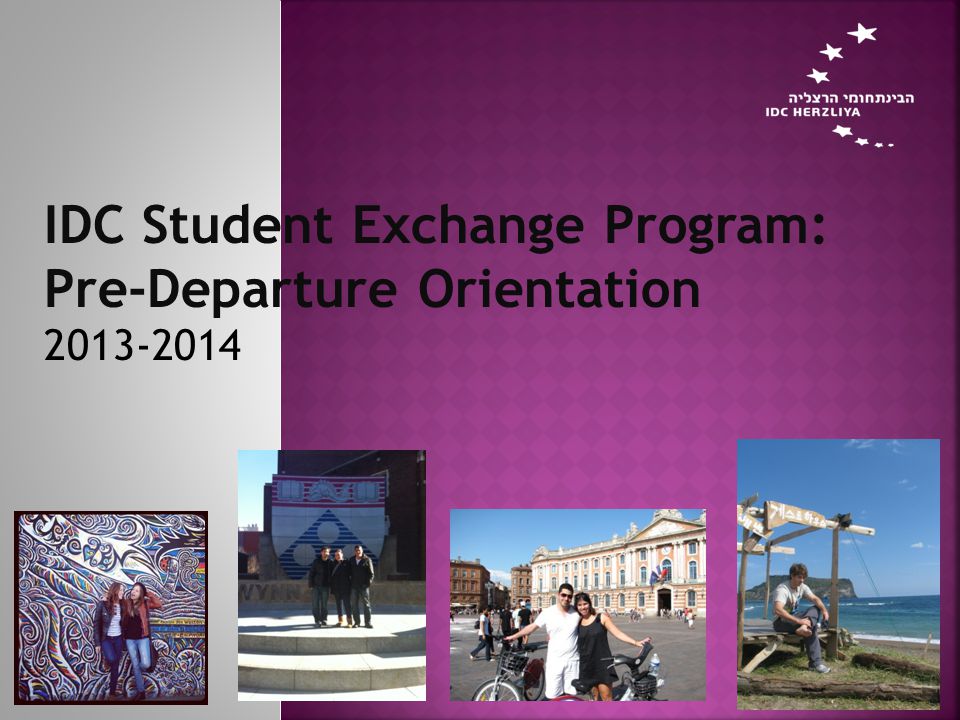 הבינתחומי הרצליה
IDC HERZLIYA

IDC Student Exchange Program: Pre-Departure Orientation
2013-2014